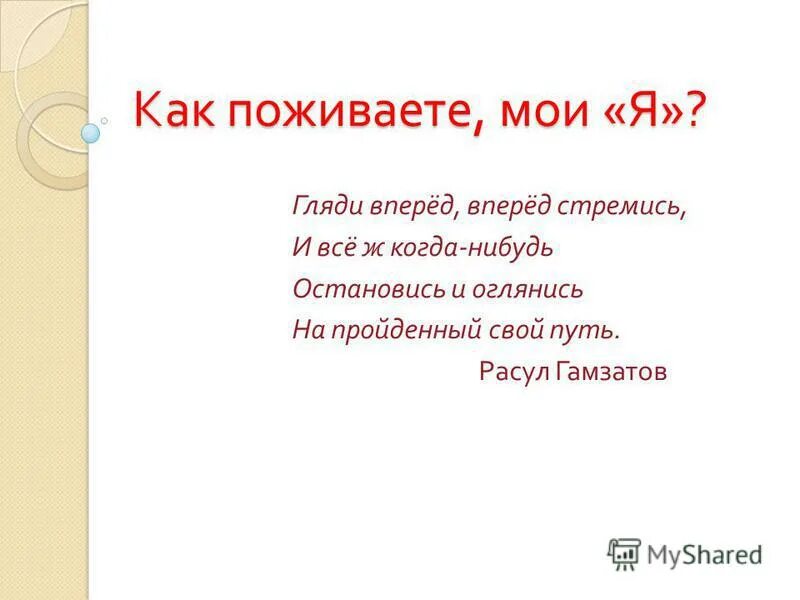 Как поживаете, мои «Я»?

Гляди вперёд, вперёд стремись,
И всё ж когда-нибудь
Остановись и оглянись
На пройденный свой путь.
Расул Гамзатов

MyShared